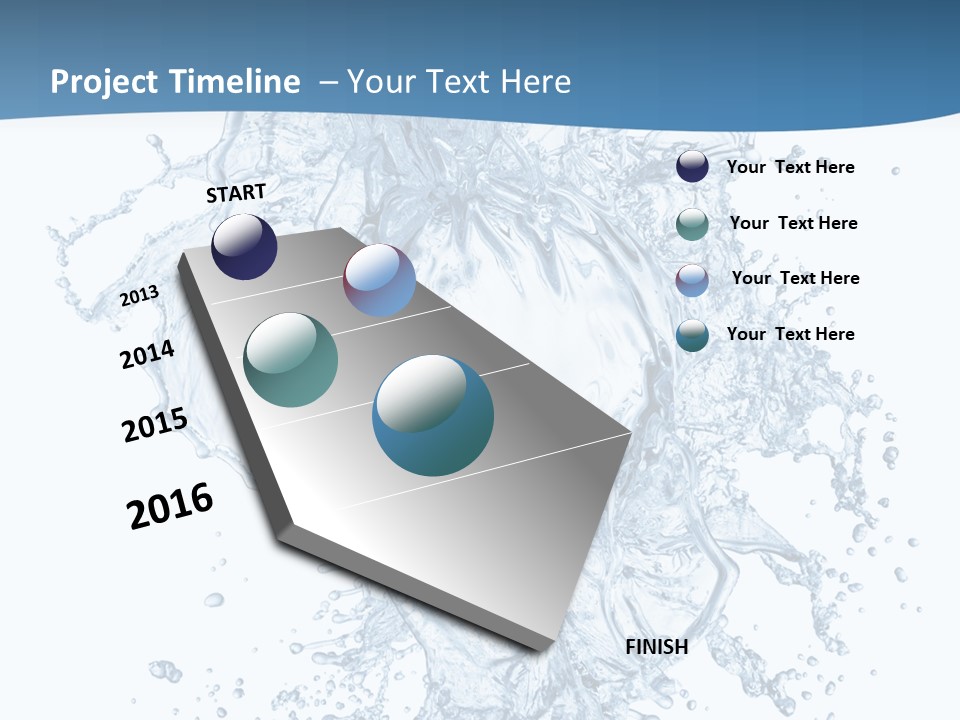 Project Timeline – Your Text Here

START

2013

2014

2015

2016

FINISH

Your Text Here

Your Text Here

Your Text Here

Your Text Here